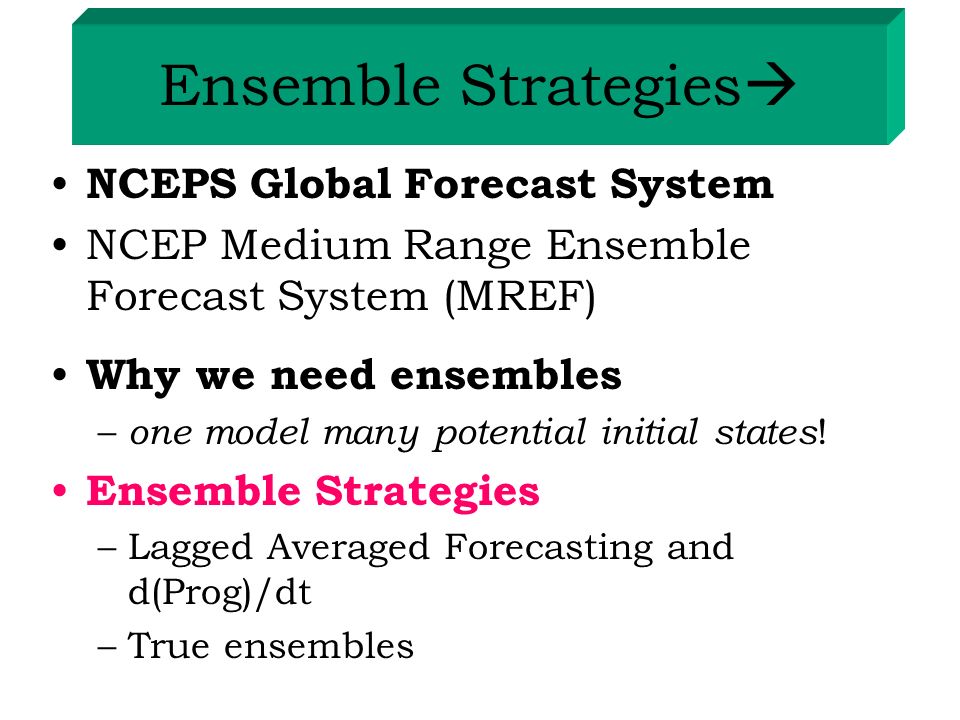 Ensemble Strategies→

• NCEPS Global Forecast System
• NCEP Medium Range Ensemble Forecast System (MREF)
• Why we need ensembles
– one model many potential initial states!
• Ensemble Strategies
– Lagged Averaged Forecasting and d(Prog)/dt
– True ensembles